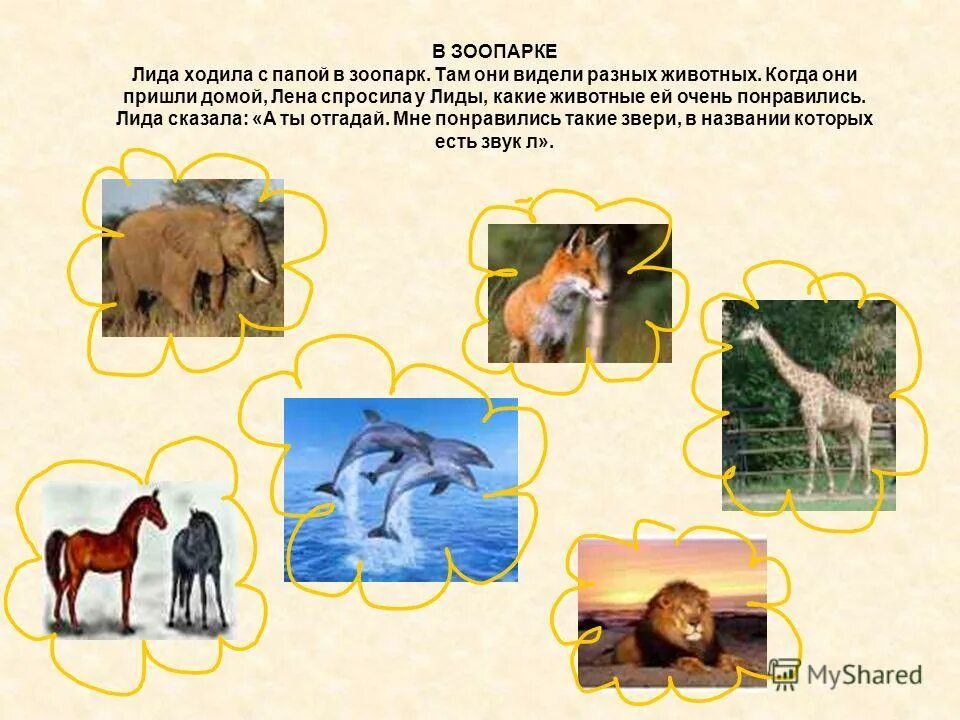 В ЗООПАРКЕ
Лида ходила с папой в зоопарк. Там они видели разных животных. Когда они пришли домой, Лена спросила у Лиды, какие животные ей очень понравились. Лида сказала: «А ты отгадай. Мне понравились такие звери, в названии которых есть звук л».

MyShared